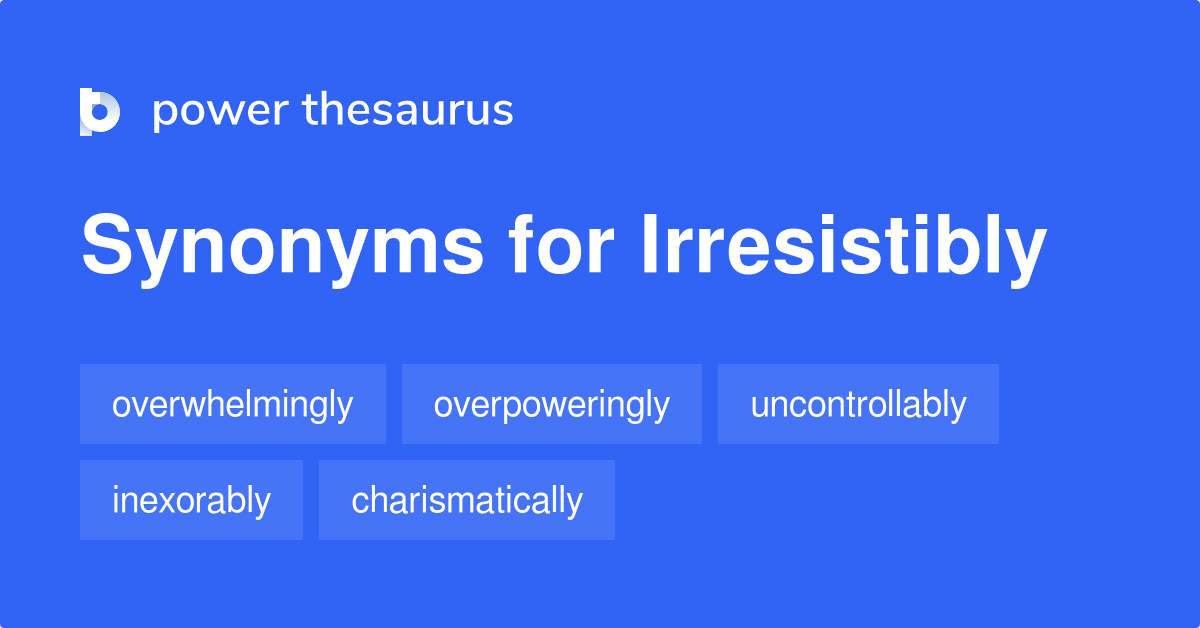 power thesaurus

Synonyms for Irresistibly

overwhelmingly
overpoweringly
uncontrollably
inexorably
charismatically